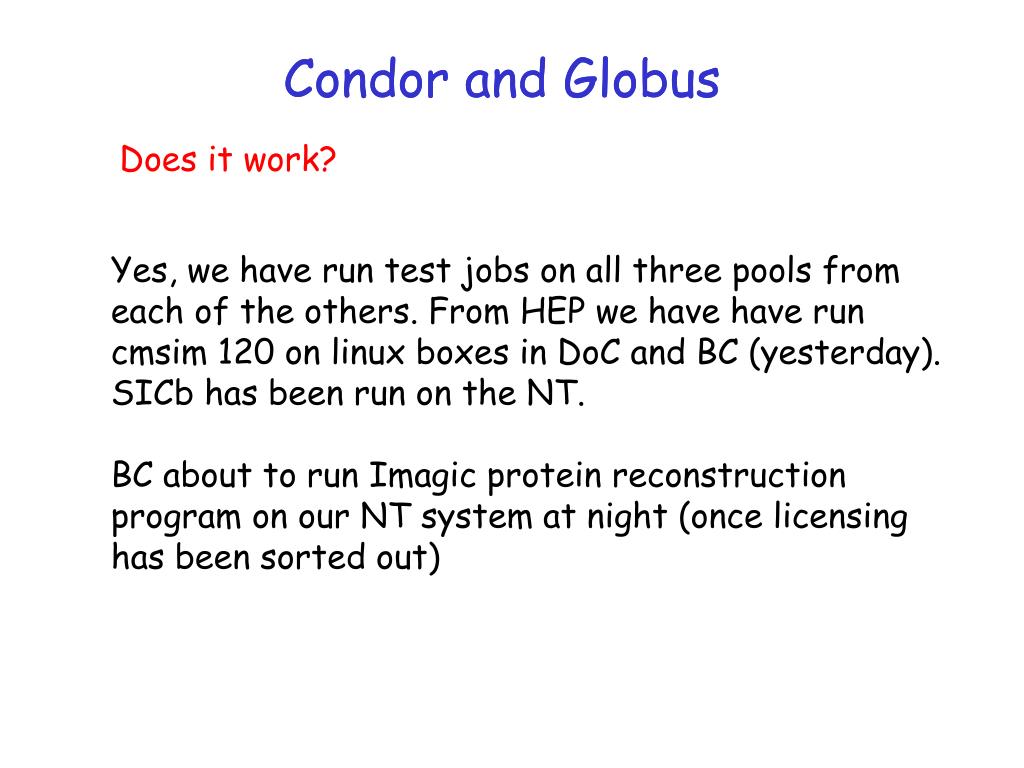 Condor and Globus

Does it work?

Yes, we have run test jobs on all three pools from each of the others. From HEP we have have run cmsim 120 on linux boxes in DoC and BC (yesterday). SICb has been run on the NT.

BC about to run Imagic protein reconstruction program on our NT system at night (once licensing has been sorted out)